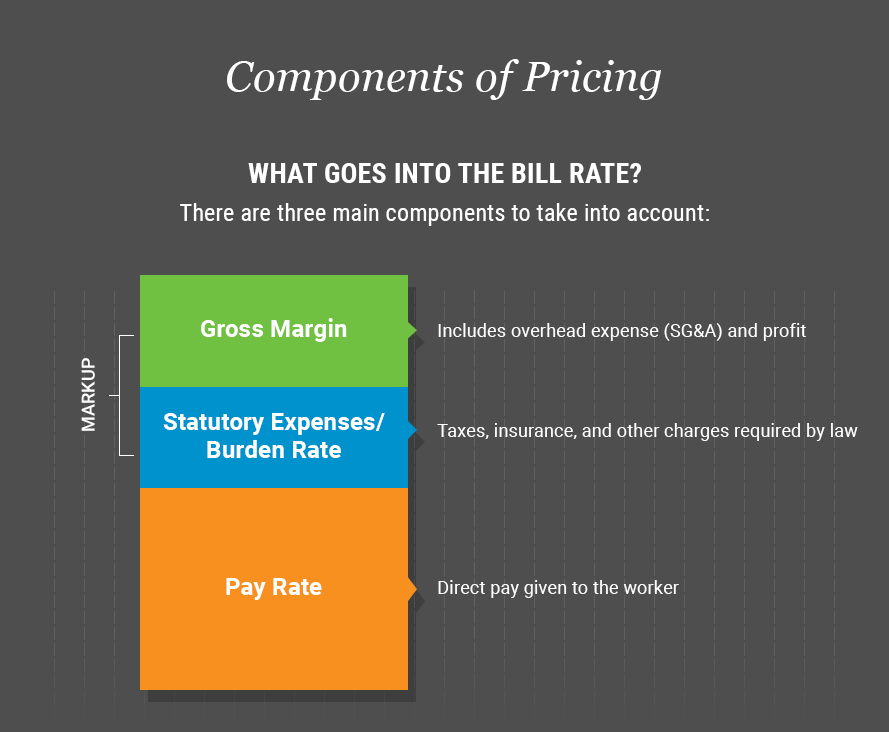 Components of Pricing

WHAT GOES INTO THE BILL RATE?

There are three main components to take into account:

MARKUP

Gross Margin

Includes overhead expense (SG&A) and profit

Statutory Expenses/ Burden Rate

Taxes, insurance, and other charges required by law

Pay Rate

Direct pay given to the worker